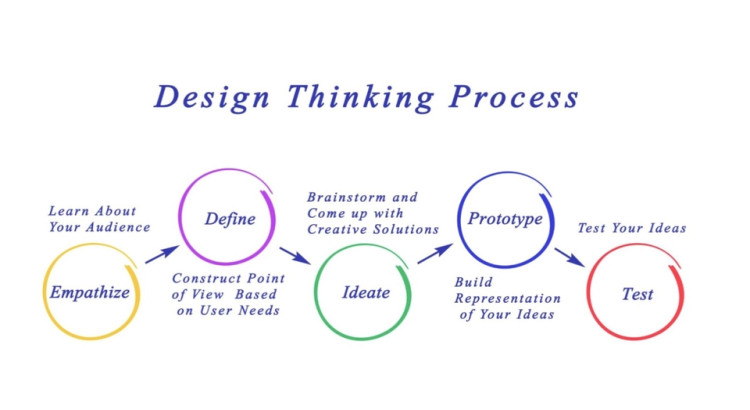 Design Thinking Process

Learn About Your Audience

Empathize

Define

Construct Point of View Based on User Needs

Brainstorm and Come up with Creative Solutions

Ideate

Prototype

Build Representation of Your Ideas

Test Your Ideas

Test